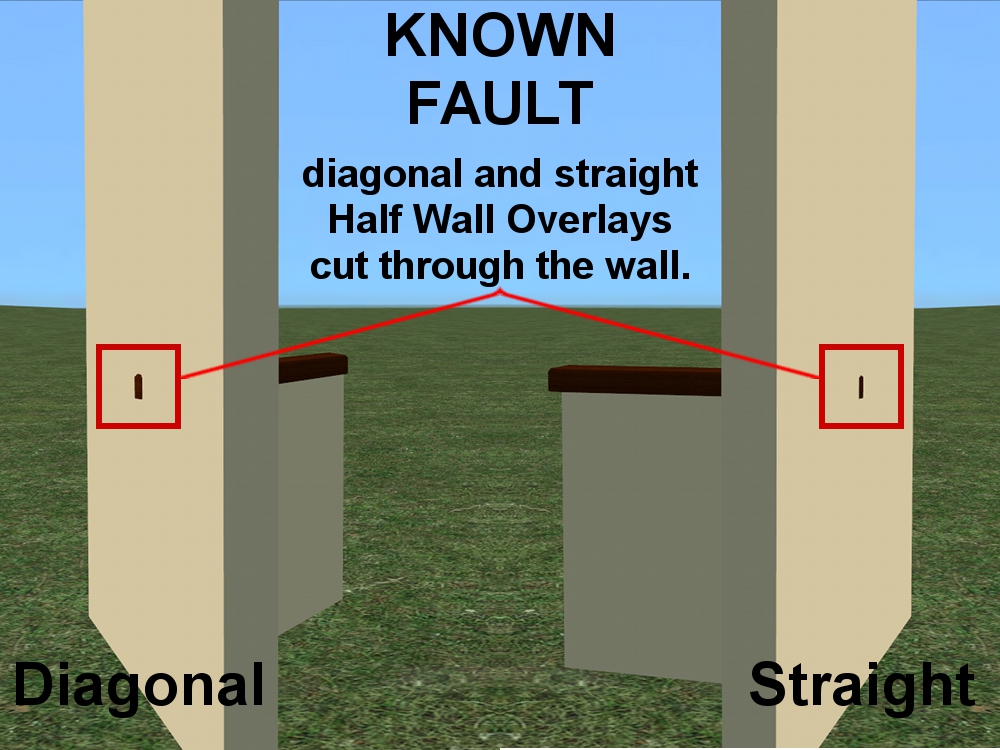 KNOWN FAULT

diagonal and straight Half Wall Overlays cut through the wall.

Diagonal

Straight